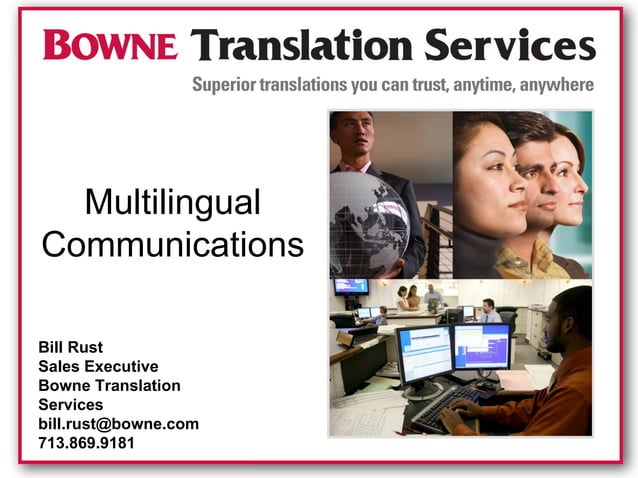 BOWNE Translation Services

Superior translations you can trust, anytime, anywhere

Multilingual Communications

Bill Rust
Sales Executive
Bowne Translation Services
bill.rust@bowne.com
713.869.9181